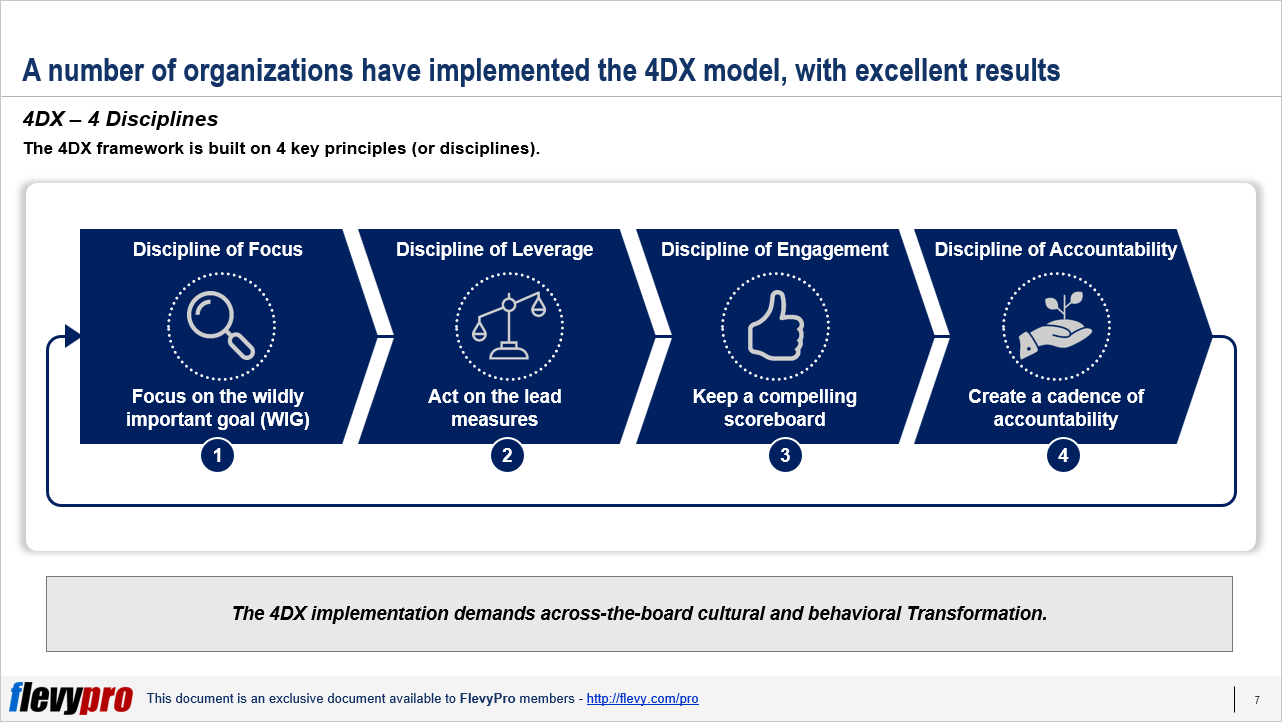 A number of organizations have implemented the 4DX model, with excellent results

4DX – 4 Disciplines

The 4DX framework is built on 4 key principles (or disciplines).

Discipline of Focus

Focus on the wildly important goal (WIG)

1

Discipline of Leverage

Act on the lead measures

2

Discipline of Engagement

Keep a compelling scoreboard

3

Discipline of Accountability

Create a cadence of accountability

4

The 4DX implementation demands across-the-board cultural and behavioral Transformation.

flevypro This document is an exclusive document available to FlevyPro members - http://flevy.com/pro

7